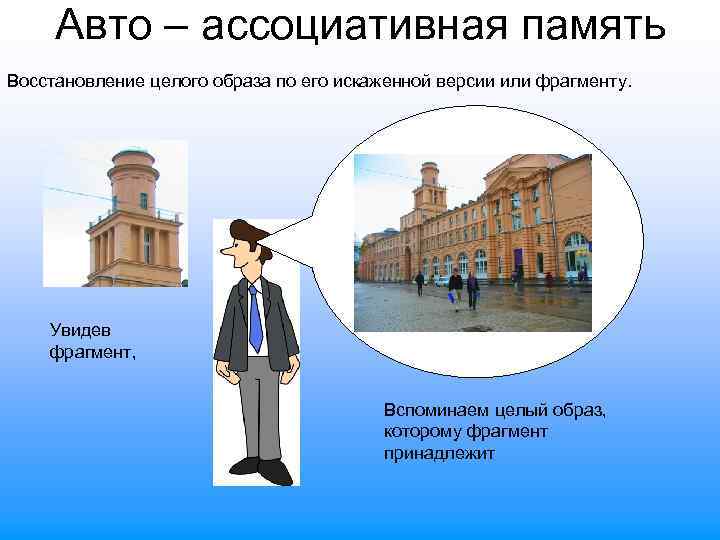 Авто – ассоциативная память

Восстановление целого образа по его искаженной версии или фрагменту.

Увидев фрагмент,

Вспоминаем целый образ, которому фрагмент принадлежит